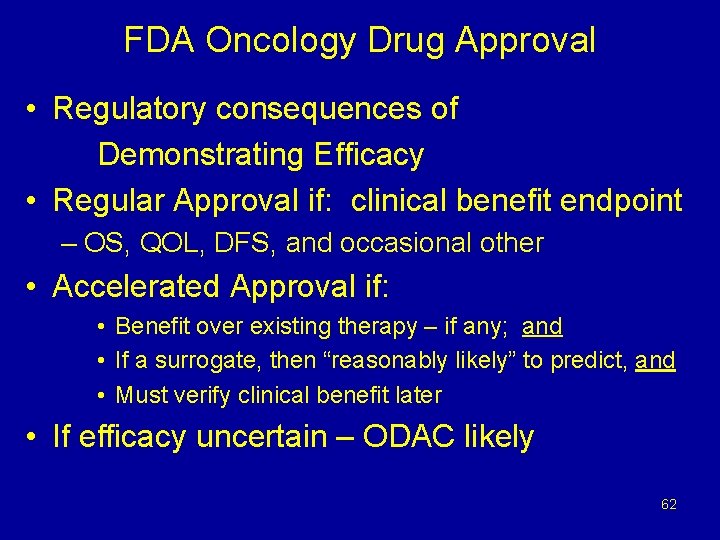 FDA Oncology Drug Approval

• Regulatory consequences of Demonstrating Efficacy

• Regular Approval if: clinical benefit endpoint

– OS, QOL, DFS, and occasional other

• Accelerated Approval if:

• Benefit over existing therapy – if any; and

• If a surrogate, then “reasonably likely” to predict, and

• Must verify clinical benefit later

• If efficacy uncertain – ODAC likely

62